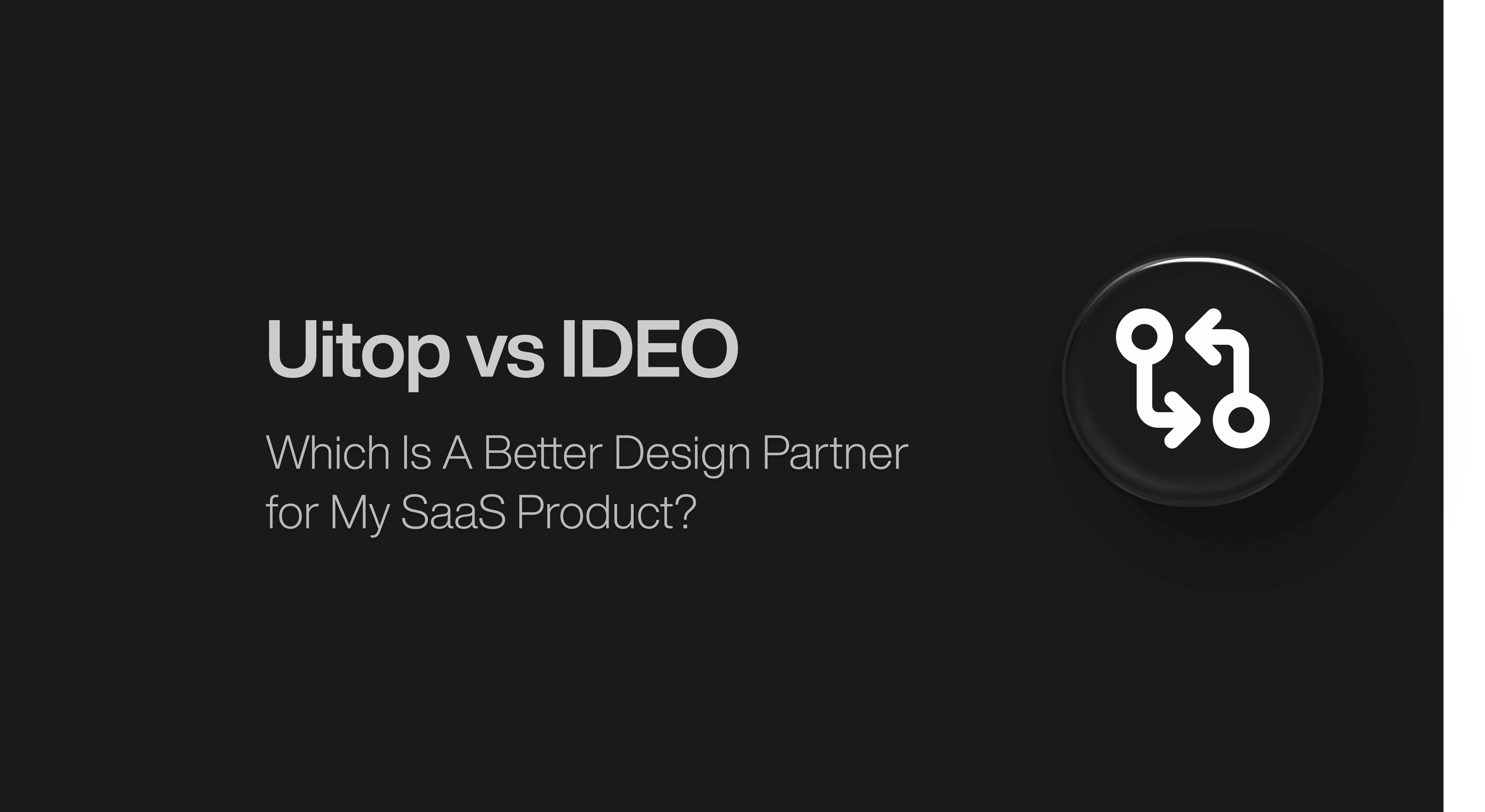 Uitop vs IDEO

Which Is A Better Design Partner for My SaaS Product?